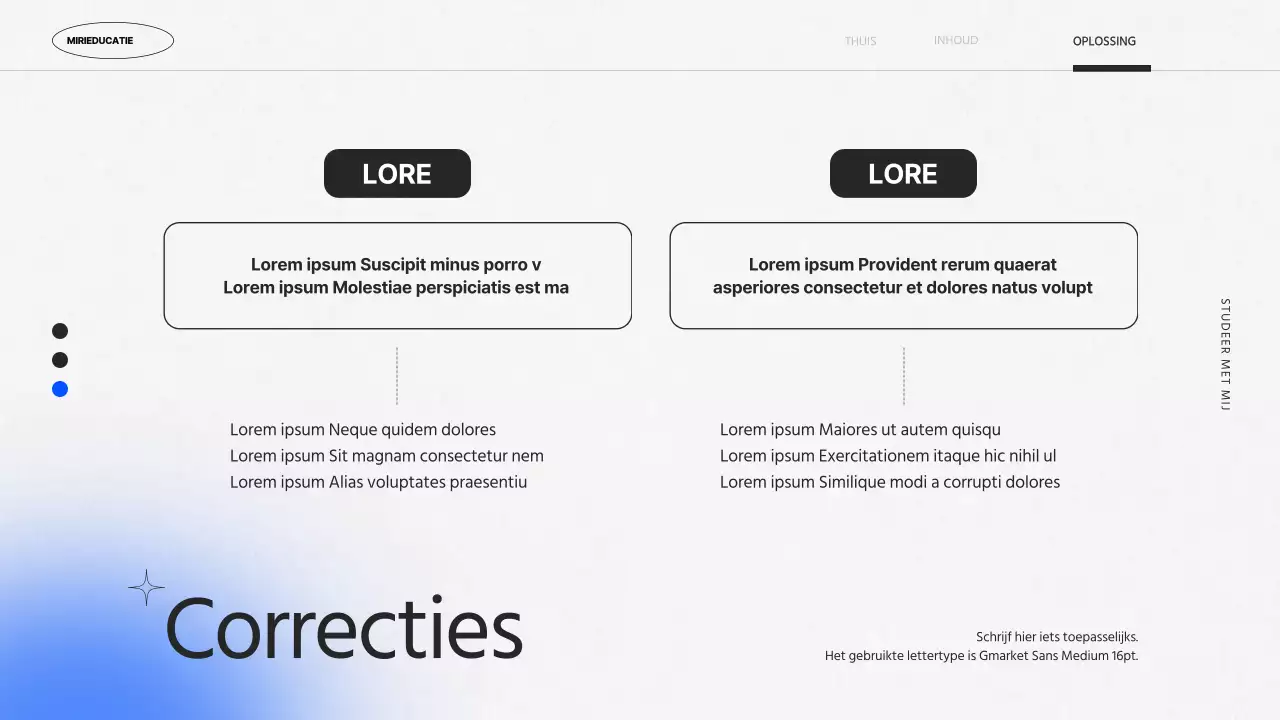 MIRIEDUCATIE

THUIS INHOUD OPLOSSING

LORE

Lorem ipsum Suscipit minus porro v
Lorem ipsum Molestiae perspiciatis est ma

Lorem ipsum Neque quidem dolores
Lorem ipsum Sit magnam consectetur nem
Lorem ipsum Alias voluptates praesentiu

LORE

Lorem ipsum Provident rerum quaerat
asperiores consectetur et dolores natus volupt

Lorem ipsum Maiores ut autem quisqu
Lorem ipsum Exercitationem itaque hic nihil ul
Lorem ipsum Similique modi a corrupti dolores

STUDEER MET MIJ

Correcties

Schrijf hier iets toepasselijks.
Het gebruikte lettertype is Gmarket Sans Medium 16pt.